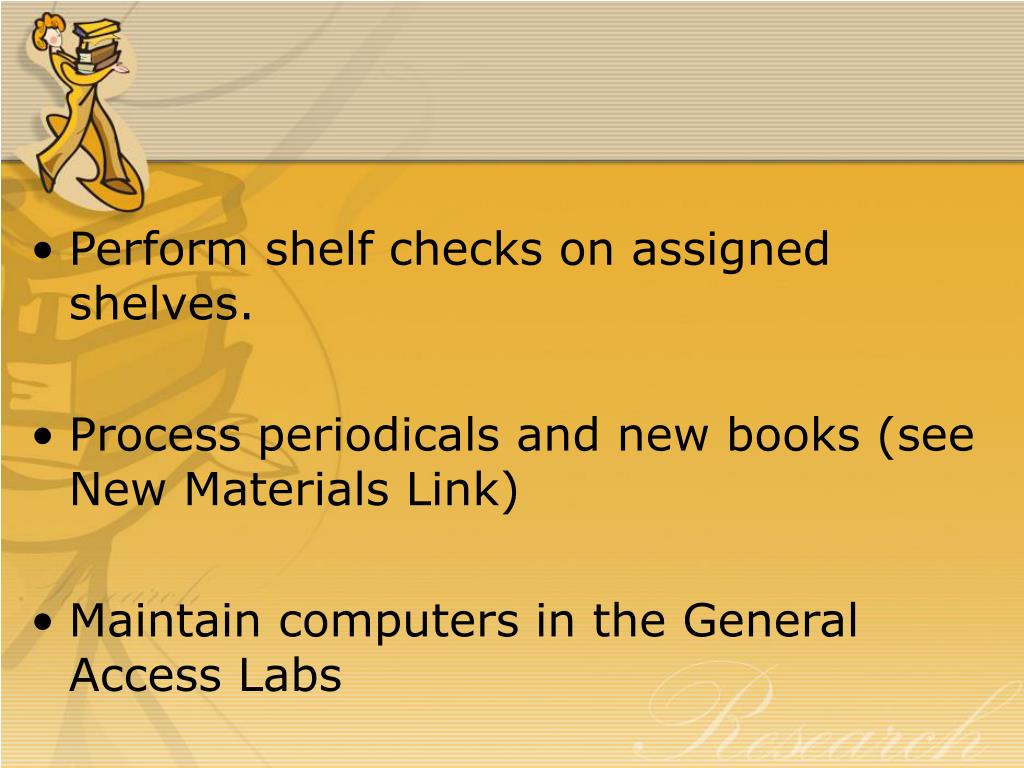 • Perform shelf checks on assigned shelves.

• Process periodicals and new books (see New Materials Link)

• Maintain computers in the General Access Labs

Research